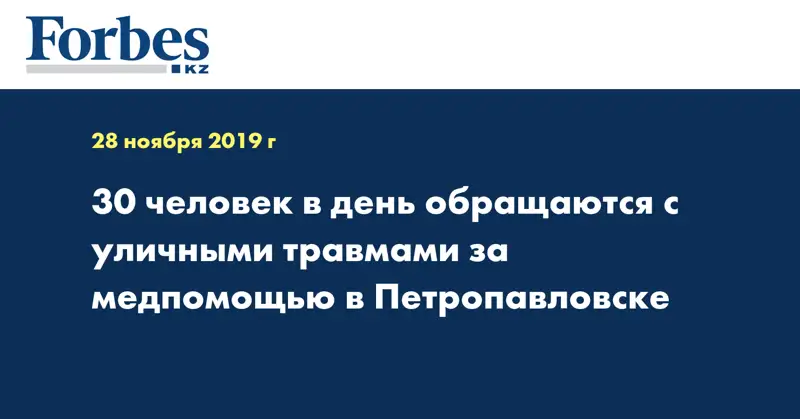 Forbes
KZ

28 ноября 2019 г

30 человек в день обращаются с уличными травмами за медпомощью в Петропавловске